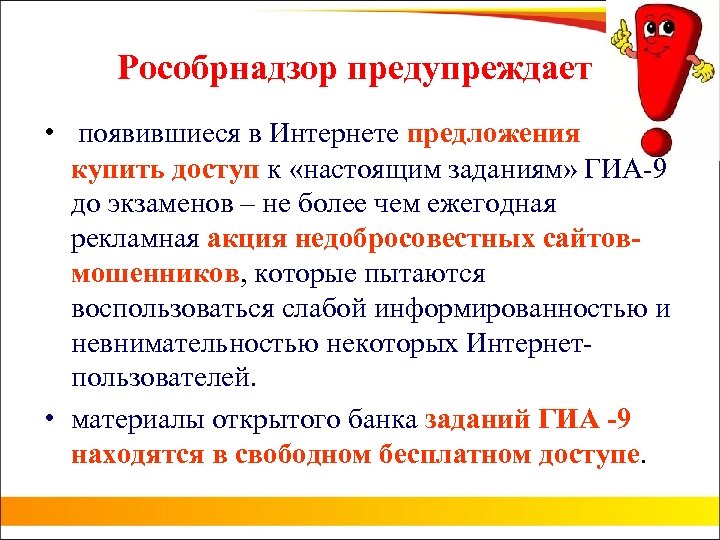 Рособрнадзор предупреждает

• появившиеся в Интернете предложения купить доступ к «настоящим заданиям» ГИА-9 до экзаменов – не более чем ежегодная рекламная акция недобросовестных сайтов-мошенников, которые пытаются воспользоваться слабой информированностью и невнимательностью некоторых Интернет-пользователей.

• материалы открытого банка заданий ГИА -9 находятся в свободном бесплатном доступе.